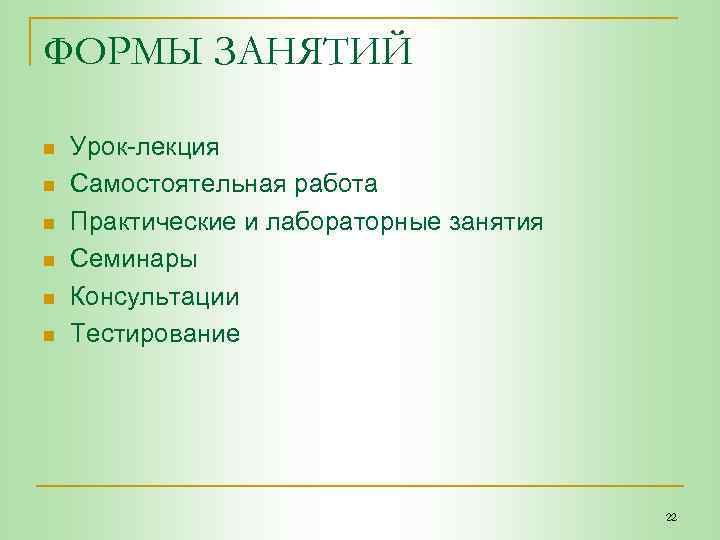 ФОРМЫ ЗАНЯТИЙ

- Урок-лекция
- Самостоятельная работа
- Практические и лабораторные занятия
- Семинары
- Консультации
- Тестирование

22